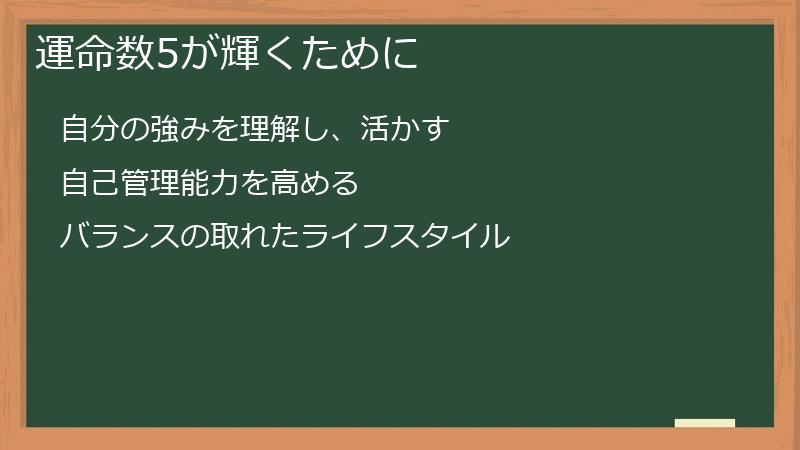 運命数5が輝くために

自分の強みを理解し、活かす

自己管理能力を高める

バランスの取れたライフスタイル